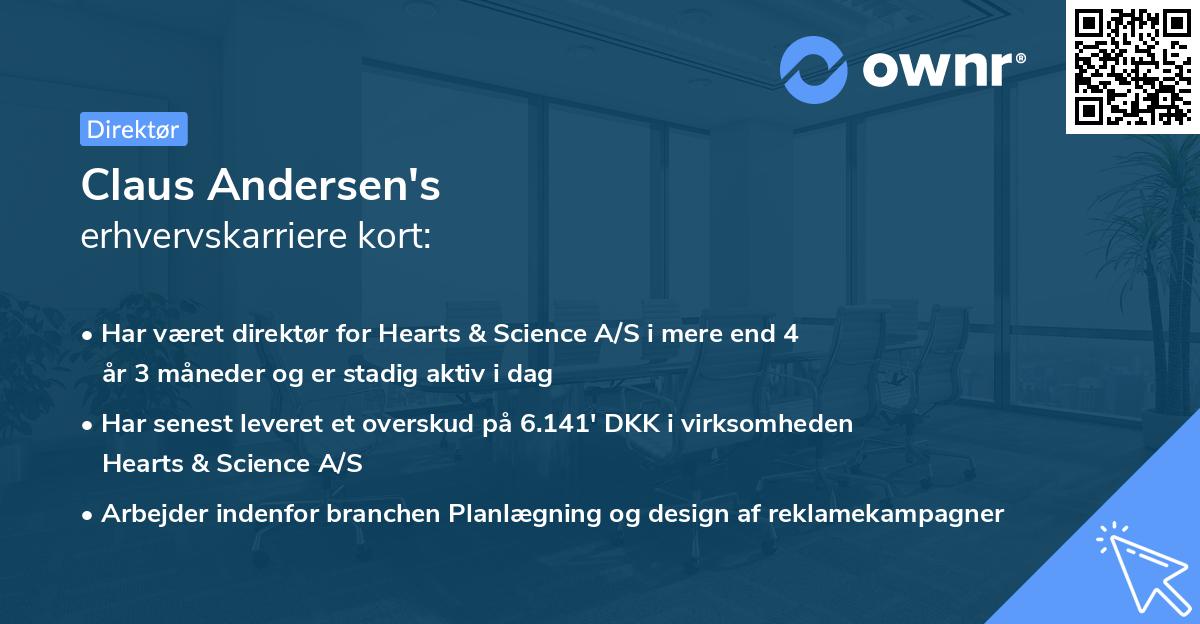 ownr®

Direktør

Claus Andersen's
erhvervskarriere kort:

• Har været direktør for Hearts & Science A/S i mere end 4 år 3 måneder og er stadig aktiv i dag

• Har senest leveret et overskud på 6.141' DKK i virksomheden Hearts & Science A/S

• Arbejder indenfor branchen Planlægning og design af reklamekampagner